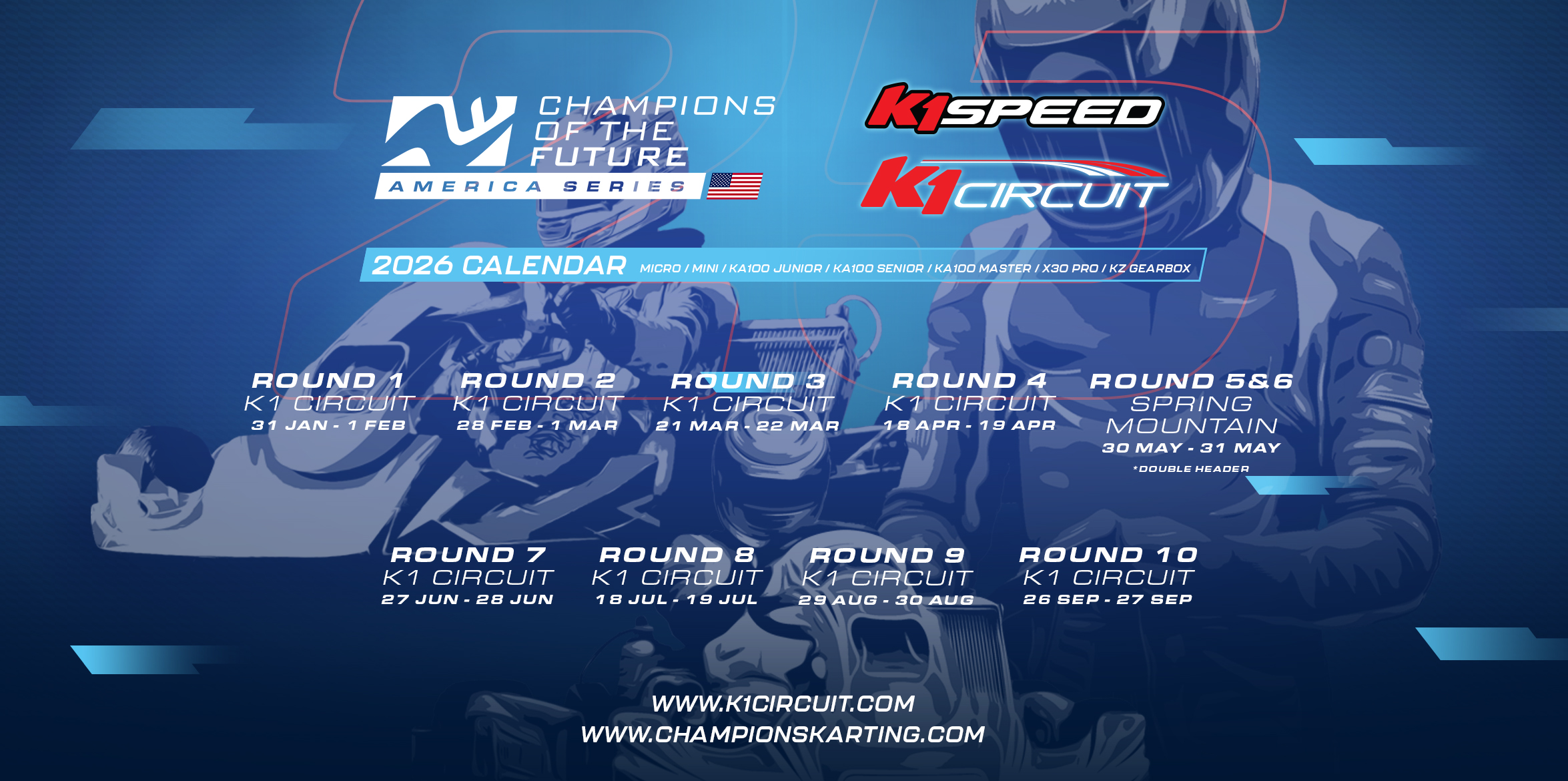 CHAMPIONS OF THE FUTURE
AMERICA SERIES

K1SPEED

K1CIRCUIT

2026 CALENDAR MICRO / MINI / KA100 JUNIOR / KA100 SENIOR / KA100 MASTER / X30 PRO / KZ GEARBOX

ROUND 1
K1 CIRCUIT
31 JAN - 1 FEB

ROUND 2
K1 CIRCUIT
28 FEB - 1 MAR

ROUND 3
K1 CIRCUIT
21 MAR - 22 MAR

ROUND 4
K1 CIRCUIT
18 APR - 19 APR

ROUND 5&6
SPRING MOUNTAIN
30 MAY - 31 MAY
*DOUBLE HEADER

ROUND 7
K1 CIRCUIT
27 JUN - 28 JUN

ROUND 8
K1 CIRCUIT
18 JUL - 19 JUL

ROUND 9
K1 CIRCUIT
29 AUG - 30 AUG

ROUND 10
K1 CIRCUIT
26 SEP - 27 SEP

WWW.K1CIRCUIT.COM
WWW.CHAMPIONSKARTING.COM